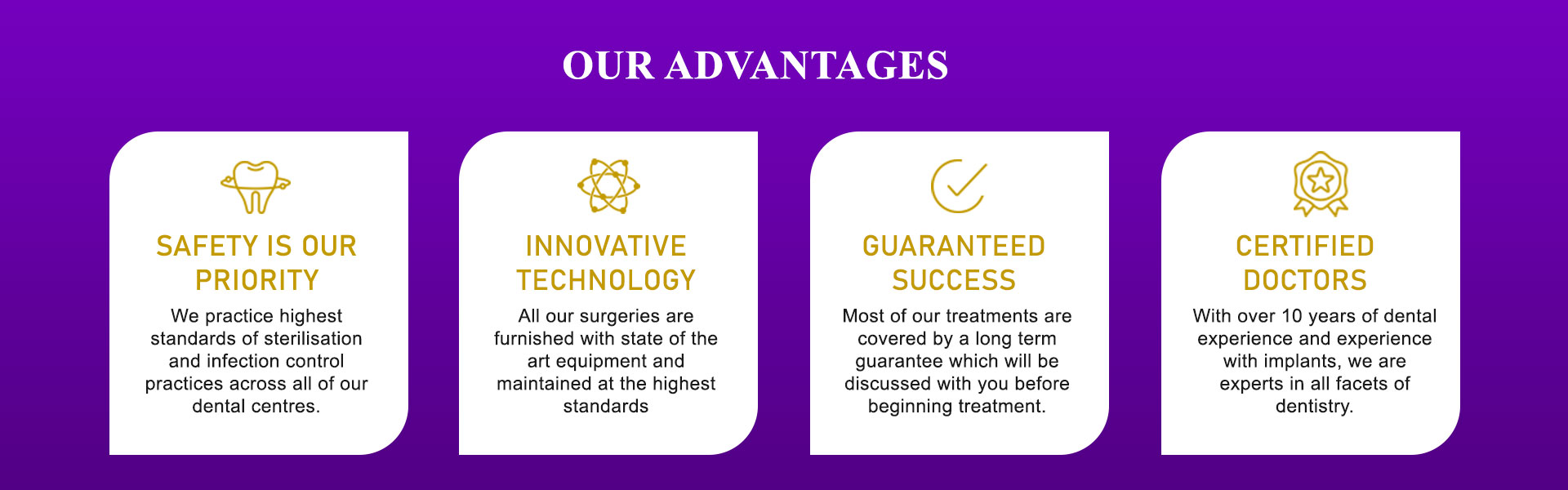 OUR ADVANTAGES

SAFETY IS OUR PRIORITY

We practice highest standards of sterilisation and infection control practices across all of our dental centres.

INNOVATIVE TECHNOLOGY

All our surgeries are furnished with state of the art equipment and maintained at the highest standards

GUARANTEED SUCCESS

Most of our treatments are covered by a long term guarantee which will be discussed with you before beginning treatment.

CERTIFIED DOCTORS

With over 10 years of dental experience and experience with implants, we are experts in all facets of dentistry.